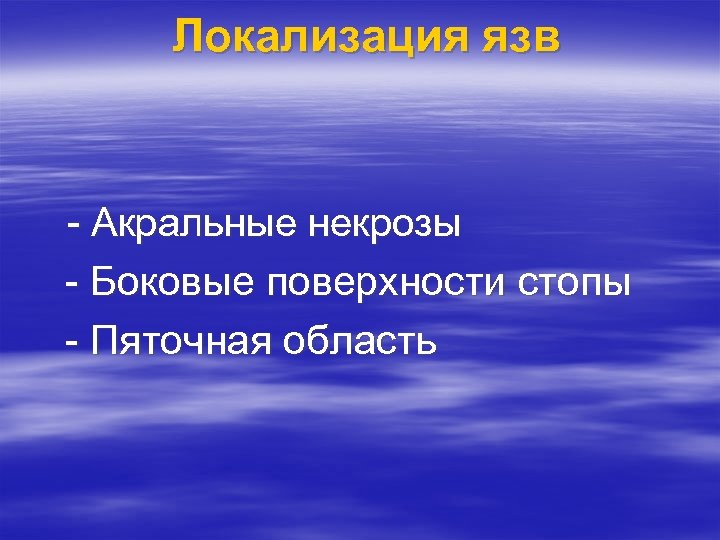 Локализация язв

- Акральные некрозы
- Боковые поверхности стопы
- Пяточная область